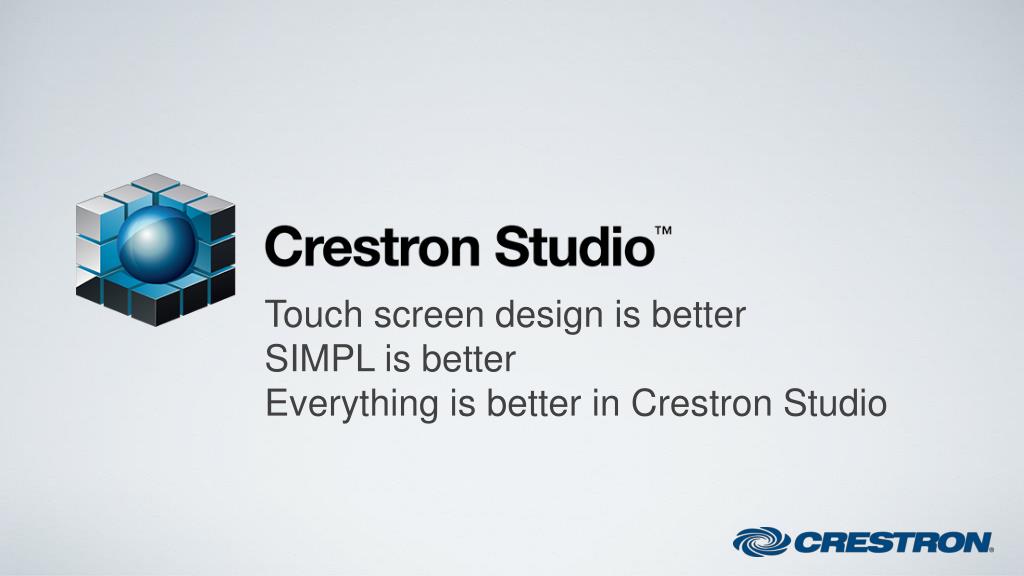 Crestron Studio™

Touch screen design is better
SIMPL is better
Everything is better in Crestron Studio

CRESTRON.